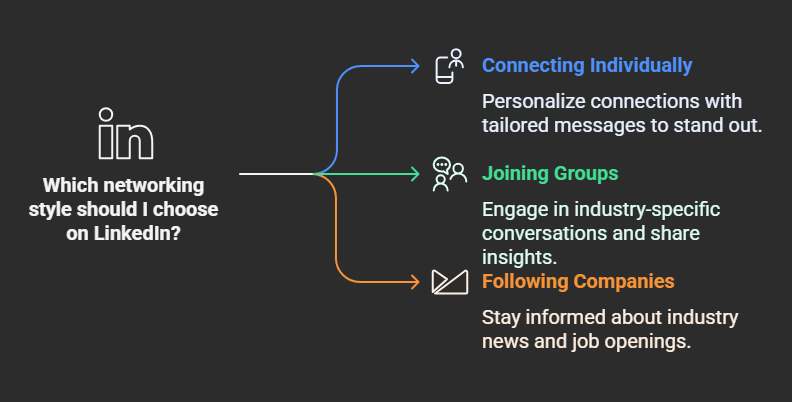 in

Which networking style should I choose on LinkedIn?

Connecting Individually

Personalize connections with tailored messages to stand out.

Joining Groups

Engage in industry-specific conversations and share insights.

Following Companies

Stay informed about industry news and job openings.